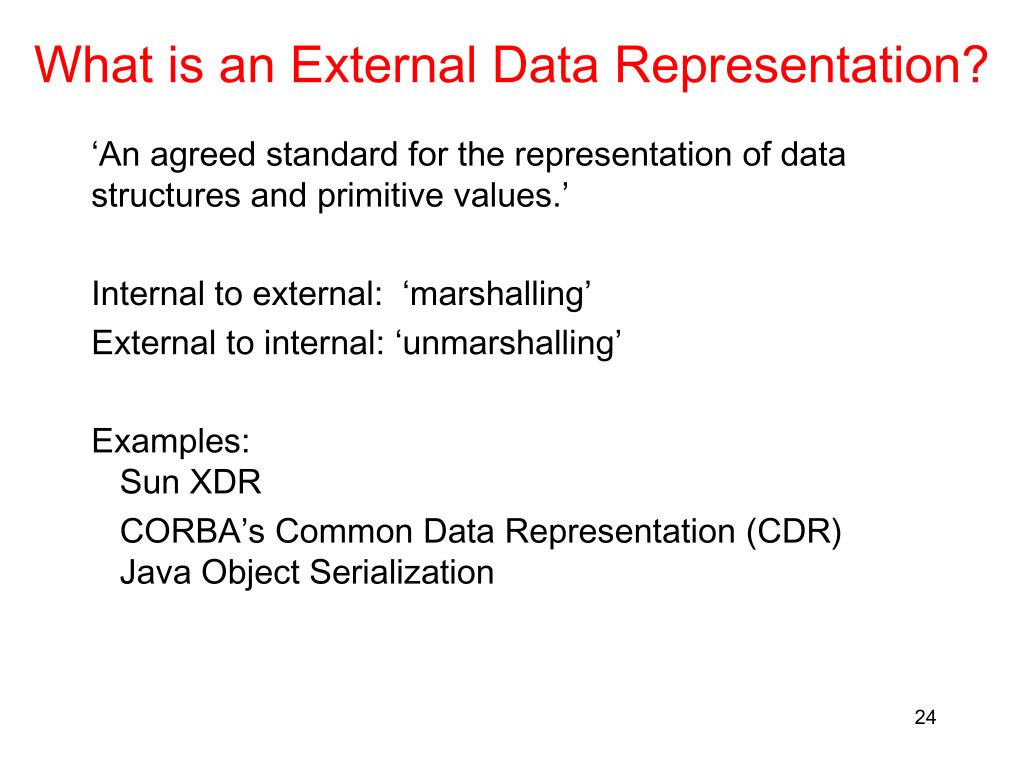 What is an External Data Representation?

‘An agreed standard for the representation of data structures and primitive values.’

Internal to external: ‘marshalling’
External to internal: ‘unmarshalling’

Examples:
Sun XDR
CORBA’s Common Data Representation (CDR)
Java Object Serialization

24